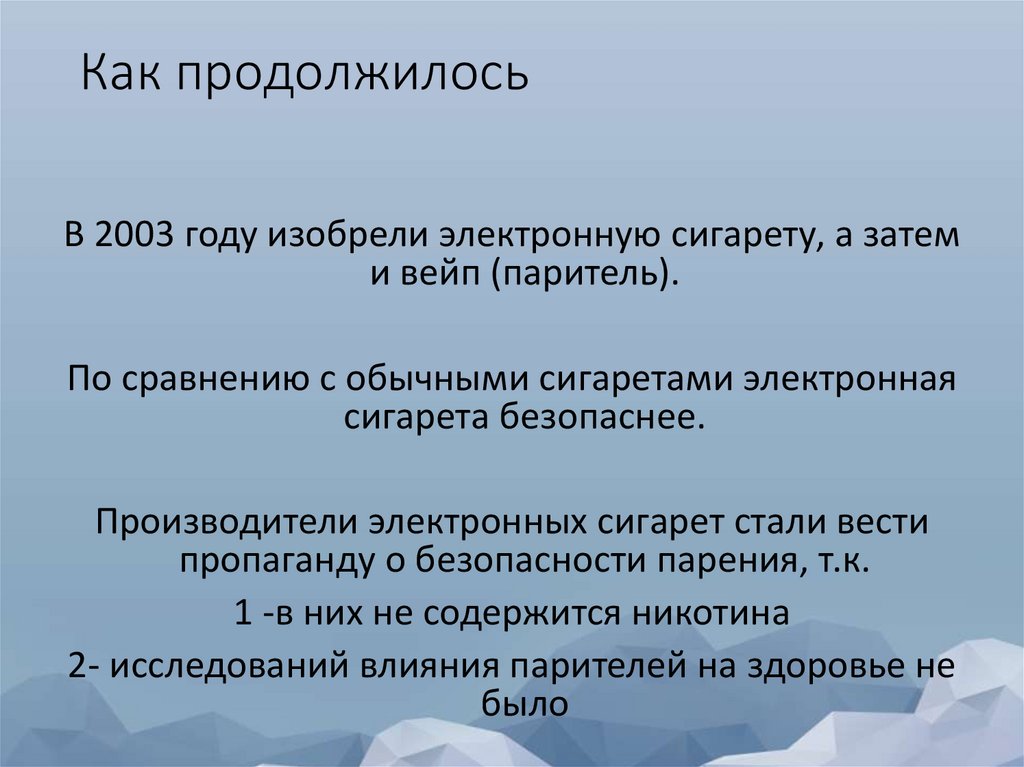 Как продолжилось

В 2003 году изобрели электронную сигарету, а затем и вейп (паритель).

По сравнению с обычными сигаретами электронная сигарета безопаснее.

Производители электронных сигарет стали вести пропаганду о безопасности парения, т.к.

1 -в них не содержится никотина

2- исследований влияния парителей на здоровье не было